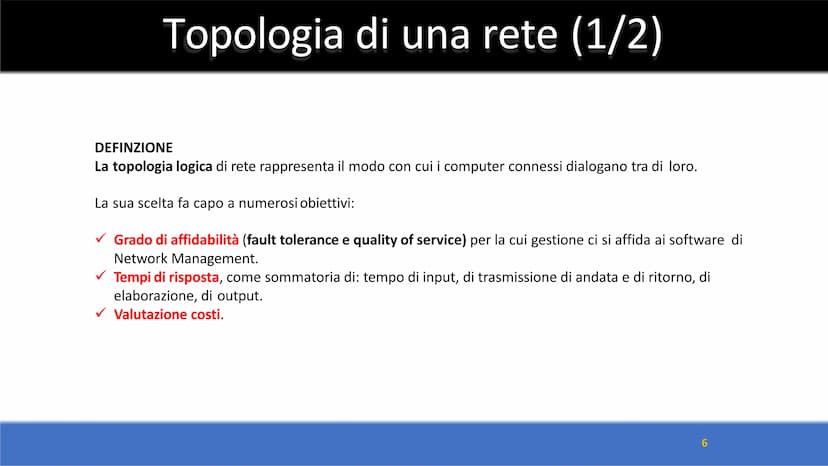 Topologia di una rete (1/2)

DEFINZIONE
La topologia logica di rete rappresenta il modo con cui i computer connessi dialogano tra di loro.

La sua scelta fa capo a numerosi obiettivi:

✓ Grado di affidabilità (fault tolerance e quality of service) per la cui gestione ci si affida ai software di Network Management.
✓ Tempi di risposta, come sommatoria di: tempo di input, di trasmissione di andata e di ritorno, di elaborazione, di output.
✓ Valutazione costi.

6